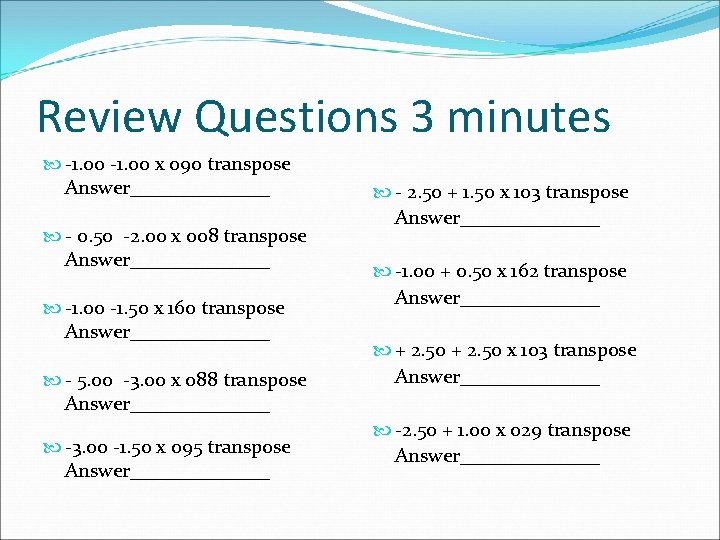 Review Questions 3 minutes

-1.00 -1.00 x 090 transpose
Answer______________

- 0.50 -2.00 x 008 transpose
Answer______________

-1.00 -1.50 x 160 transpose
Answer______________

- 5.00 -3.00 x 088 transpose
Answer______________

-3.00 -1.50 x 095 transpose
Answer______________

- 2.50 + 1.50 x 103 transpose
Answer______________

-1.00 + 0.50 x 162 transpose
Answer______________

+ 2.50 + 2.50 x 103 transpose
Answer______________

-2.50 + 1.00 x 029 transpose
Answer______________